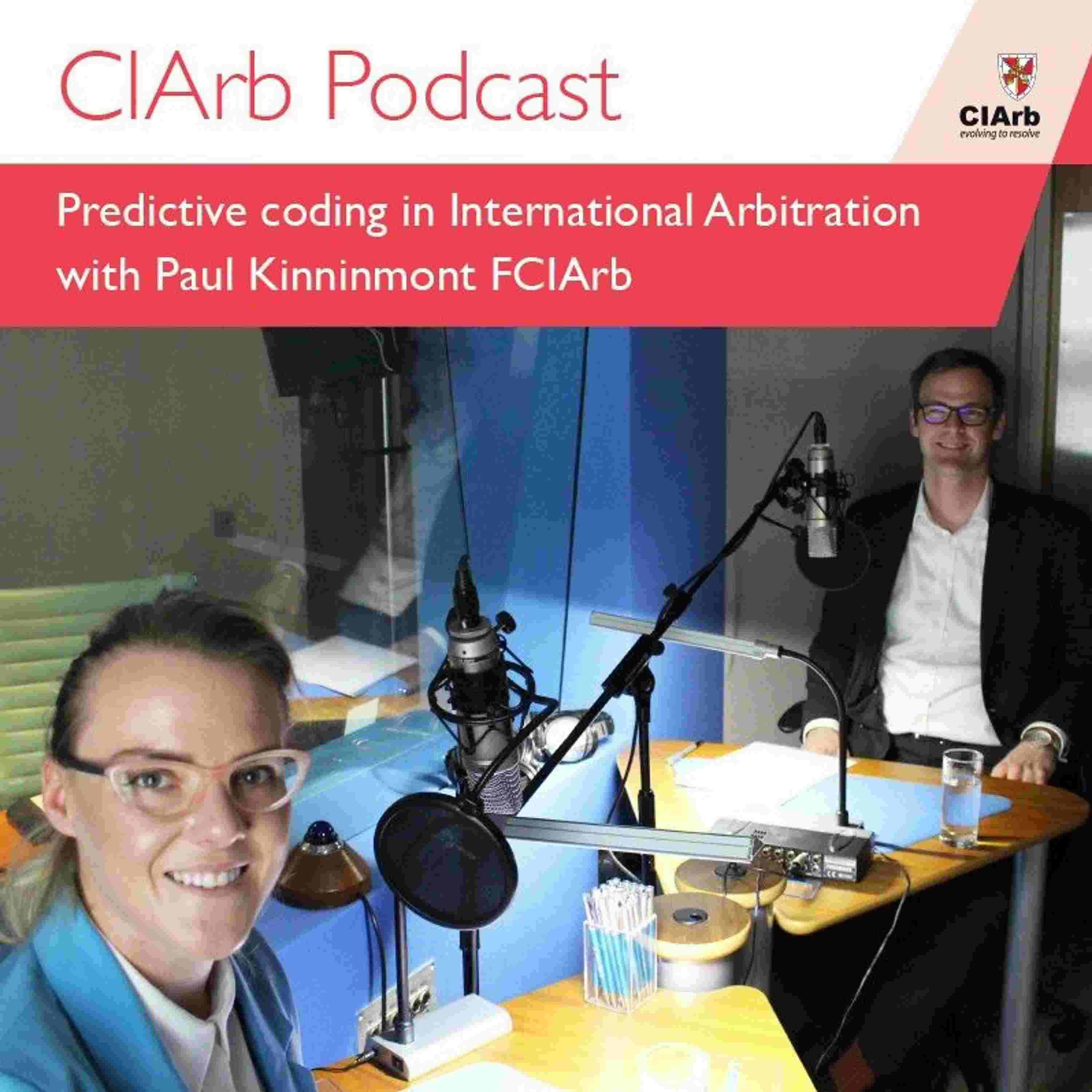 CIArb Podcast

CIArb
evolving to resolve

Predictive coding in International Arbitration with Paul Kinninmont FCIArb